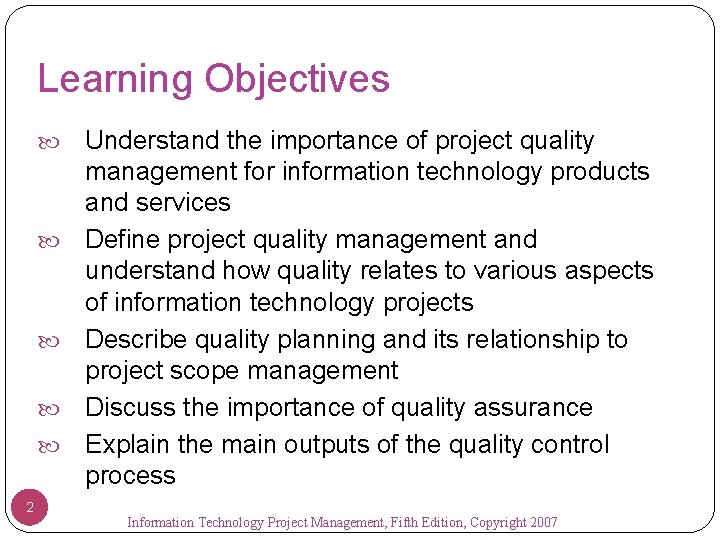 Learning Objectives

Understand the importance of project quality management for information technology products and services

Define project quality management and understand how quality relates to various aspects of information technology projects

Describe quality planning and its relationship to project scope management

Discuss the importance of quality assurance

Explain the main outputs of the quality control process

2

Information Technology Project Management, Fifth Edition, Copyright 2007